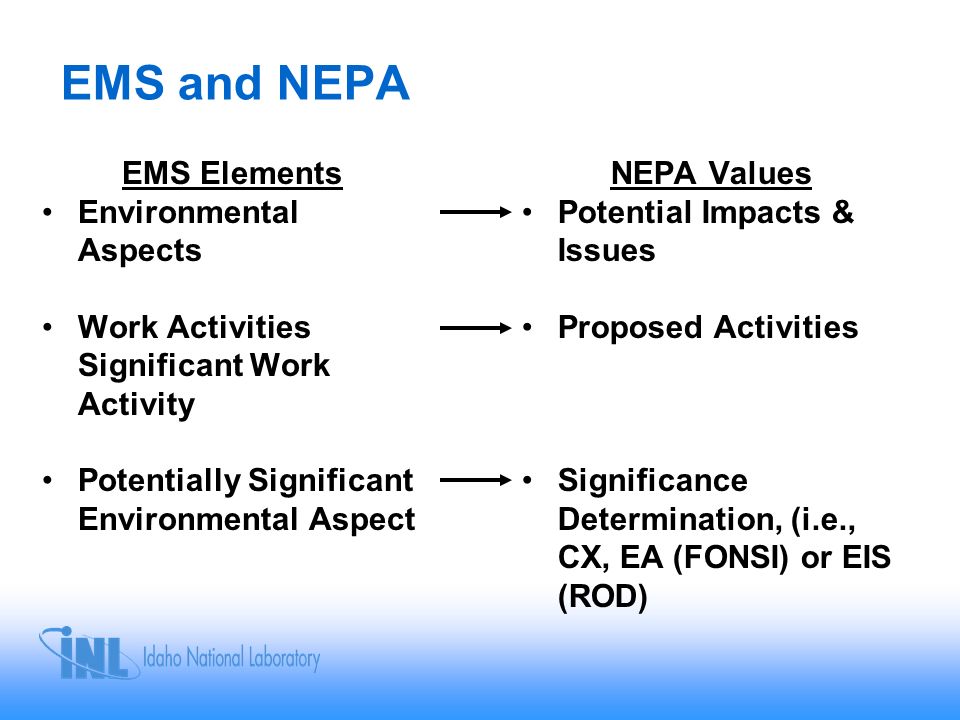 EMS and NEPA

EMS Elements
• Environmental Aspects

• Work Activities Significant Work Activity

• Potentially Significant Environmental Aspect

NEPA Values
• Potential Impacts & Issues

• Proposed Activities

• Significance Determination, (i.e., CX, EA (FONSI) or EIS (ROD)

INL Idaho National Laboratory